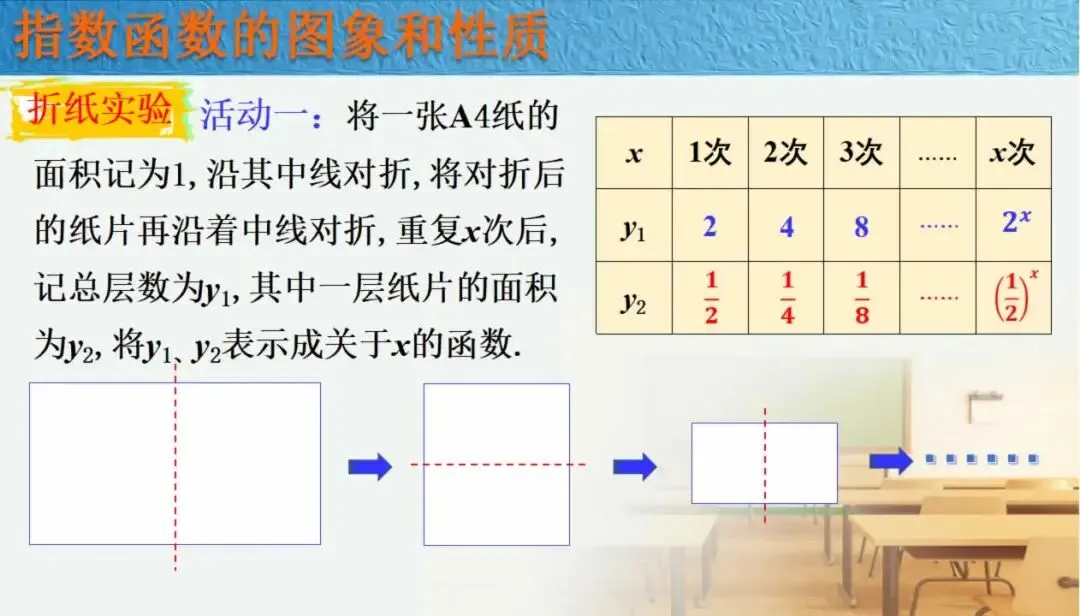 指数函数的图象和性质

折纸实验 活动一：将一张A4纸的面积记为1，沿其中线对折，将对折后的纸片再沿着中线对折，重复$x$次后，记总层数为$y_1$，其中一层纸片的面积为$y_2$，将$y_1$、$y_2$表示成关于$x$的函数.

| $x$ | 1次 | 2次 | 3次 | …… | $x$次 |
|---|---|---|---|---|---|
| $y_1$ | 2 | 4 | 8 | …… | $2^x$ |
| $y_2$ | $\frac{1}{2}$ | $\frac{1}{4}$ | $\frac{1}{8}$ | …… | $\left(\frac{1}{2}\right)^x$ |